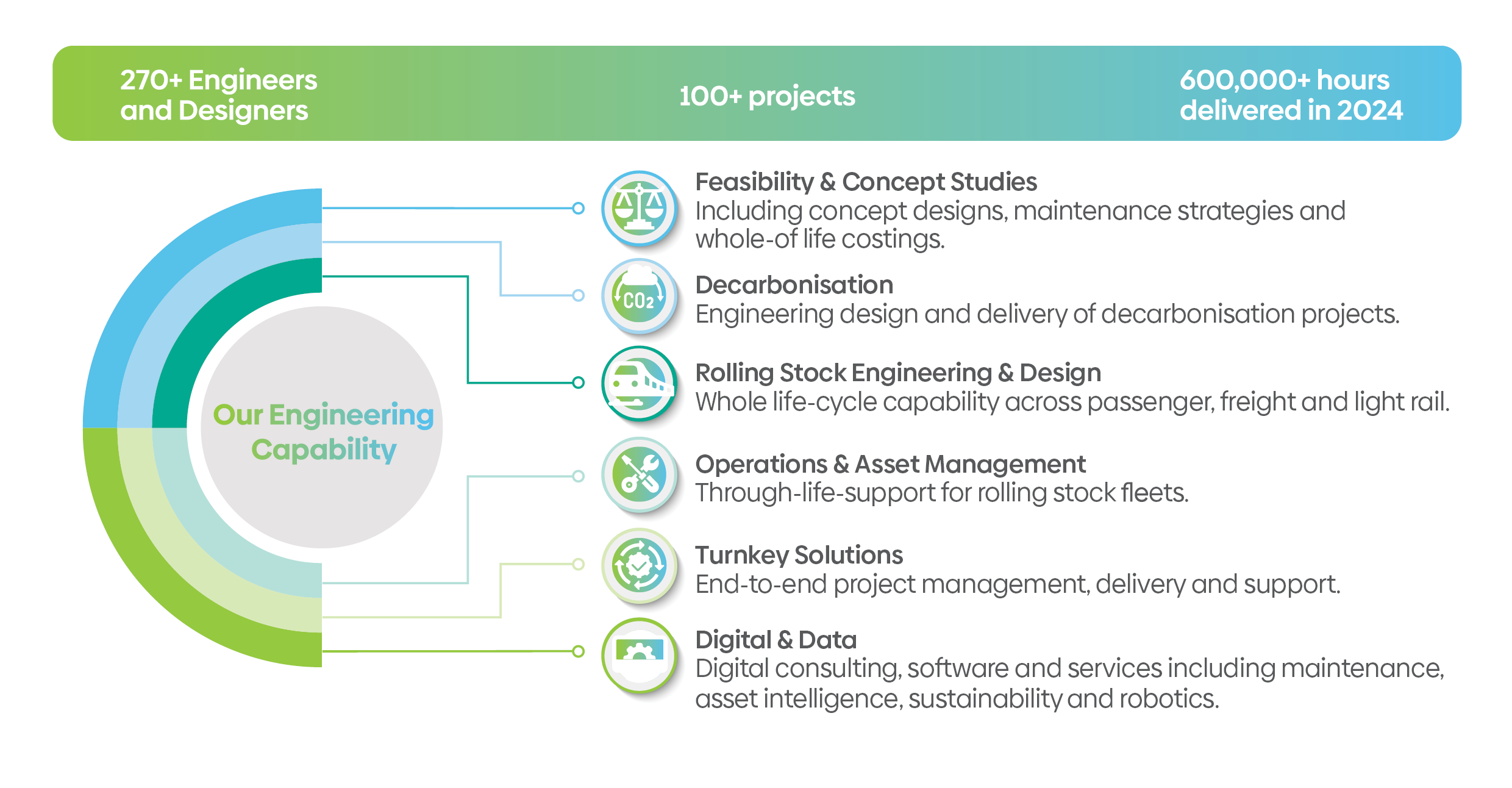 270+ Engineers and Designers

100+ projects

600,000+ hours delivered in 2024

Our Engineering Capability

Feasibility & Concept Studies
Including concept designs, maintenance strategies and whole-of life costings.

$CO_2$

Decarbonisation
Engineering design and delivery of decarbonisation projects.

Rolling Stock Engineering & Design
Whole life-cycle capability across passenger, freight and light rail.

Operations & Asset Management
Through-life-support for rolling stock fleets.

Turnkey Solutions
End-to-end project management, delivery and support.

Digital & Data
Digital consulting, software and services including maintenance, asset intelligence, sustainability and robotics.